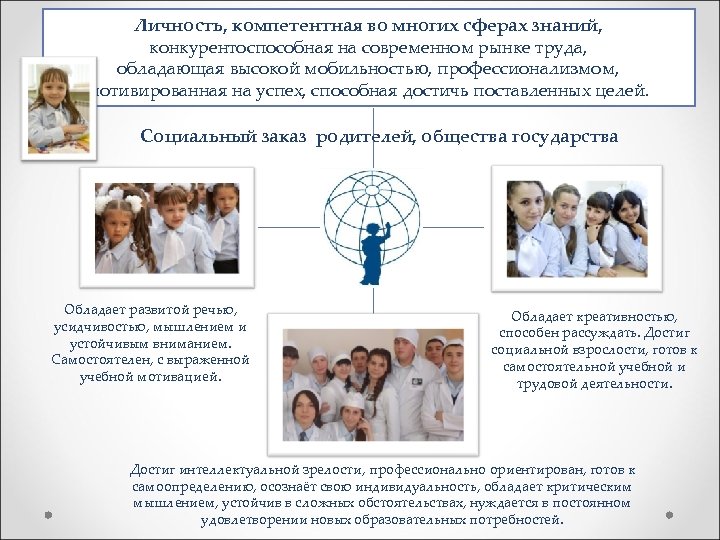 Личность, компетентная во многих сферах знаний, конкурентоспособная на современном рынке труда, обладающая высокой мобильностью, профессионализмом, мотивированная на успех, способная достичь поставленных целей.

Социальный заказ родителей, общества государства

Обладает развитой речью, усидчивостью, мышлением и устойчивым вниманием. Самостоятелен, с выраженной учебной мотивацией.

Обладает креативностью, способен рассуждать. Достиг социальной взрослости, готов к самостоятельной учебной и трудовой деятельности.

Достиг интеллектуальной зрелости, профессионально ориентирован, готов к самоопределению, осознаёт свою индивидуальность, обладает критическим мышлением, устойчив в сложных обстоятельствах, нуждается в постоянном удовлетворении новых образовательных потребностей.